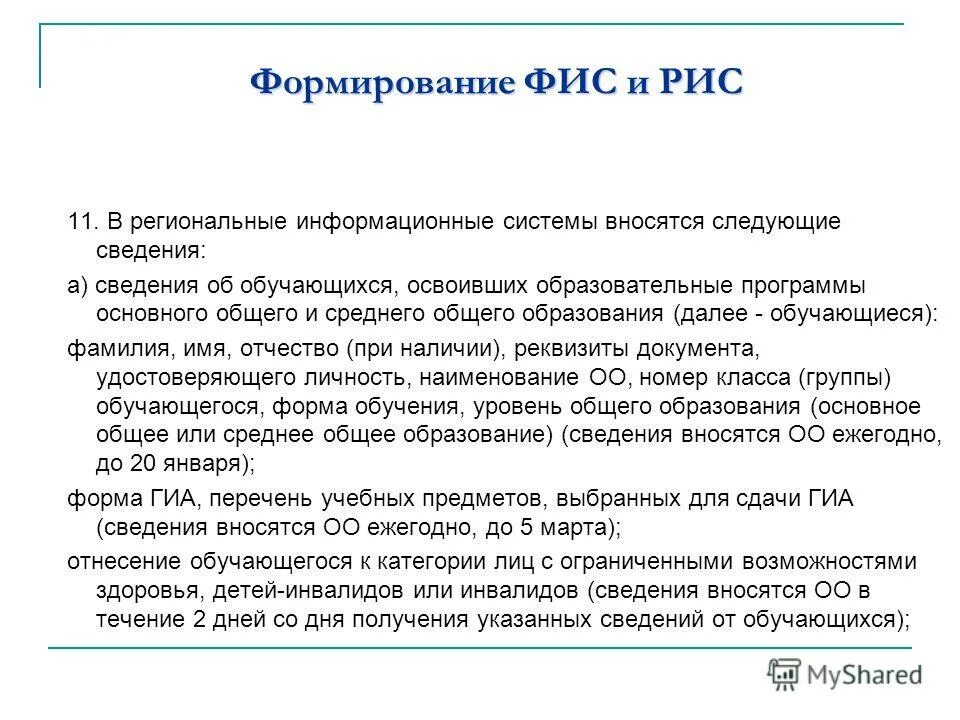 Формирование ФИС и РИС

11. В региональные информационные системы вносятся следующие сведения:

а) сведения об обучающихся, освоивших образовательные программы основного общего и среднего общего образования (далее - обучающиеся):

фамилия, имя, отчество (при наличии), реквизиты документа, удостоверяющего личность, наименование ОО, номер класса (группы) обучающегося, форма обучения, уровень общего образования (основное общее или среднее общее образование) (сведения вносятся ОО ежегодно, до 20 января);

форма ГИА, перечень учебных предметов, выбранных для сдачи ГИА (сведения вносятся ОО ежегодно, до 5 марта);

отнесение обучающегося к категории лиц с ограниченными возможностями здоровья, детей-инвалидов или инвалидов (сведения вносятся ОО в течение 2 дней со дня получения указанных сведений от обучающихся);

MyShared